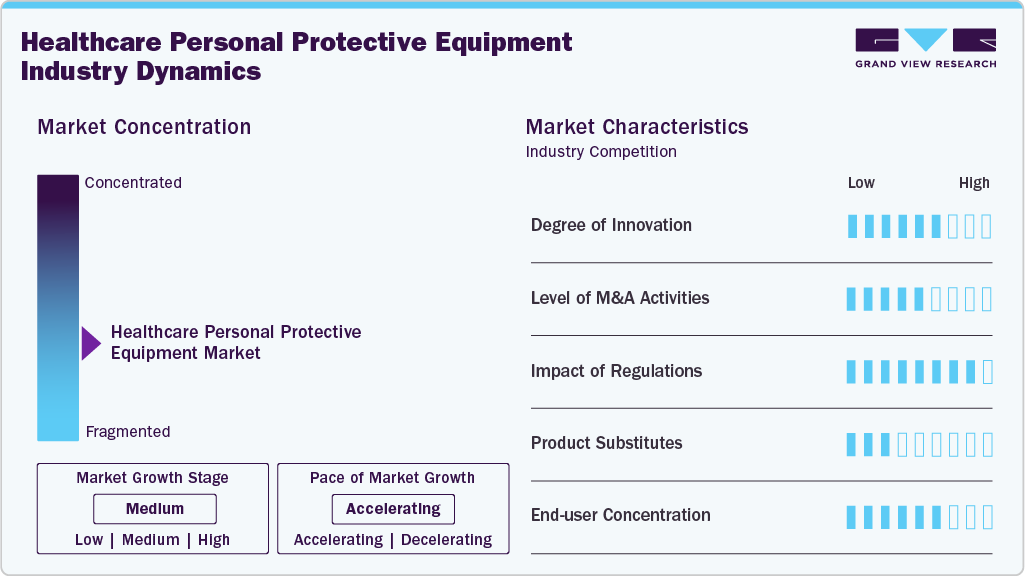 Healthcare Personal Protective Equipment Industry Dynamics

GRAND VIEW RESEARCH

Market Concentration

Concentrated

Healthcare Personal Protective Equipment Market

Fragmented

Market Growth Stage

Medium

Low | Medium | High

Pace of Market Growth

Accelerating

Accelerating | Decelerating

Market Characteristics

Industry Competition

Low High

Degree of Innovation

Level of M&A Activities

Impact of Regulations

Product Substitutes

End-user Concentration